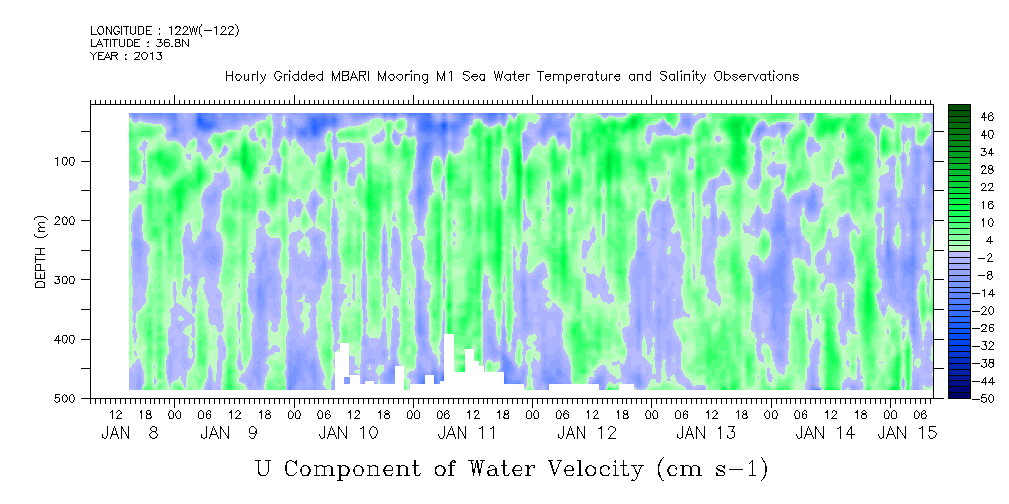 LONGITUDE : 122W(-122)
LATITUDE : 36.8N
YEAR : 2013

Hourly Gridded MBARI Mooring M1 Sea Water Temperature and Salinity Observations

DEPTH (m)
100
200
300
400
500

46
40
34
28
22
16
10
4
-2
-8
-14
-20
-26
-32
-38
-44
-50

12 18 00 06 12 18 00 06 12 18 00 06 12 18 00 06 12 18 00 06 12 18 00 06 12 18 00 06
JAN 8 JAN 9 JAN 10 JAN 11 JAN 12 JAN 13 JAN 14 JAN 15

U Component of Water Velocity (cm s-1)